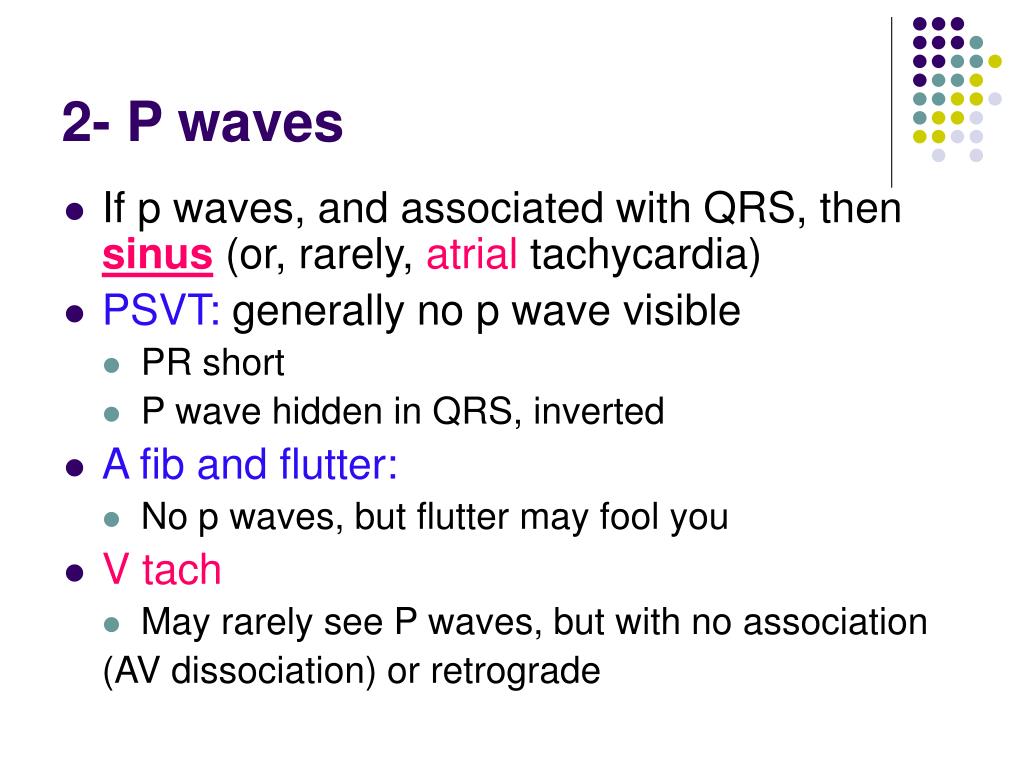 2- P waves

- If p waves, and associated with QRS, then sinus (or, rarely, atrial tachycardia)
- PSVT: generally no p wave visible
  - PR short
  - P wave hidden in QRS, inverted
- A fib and flutter:
  - No p waves, but flutter may fool you
- V tach
  - May rarely see P waves, but with no association (AV dissociation) or retrograde